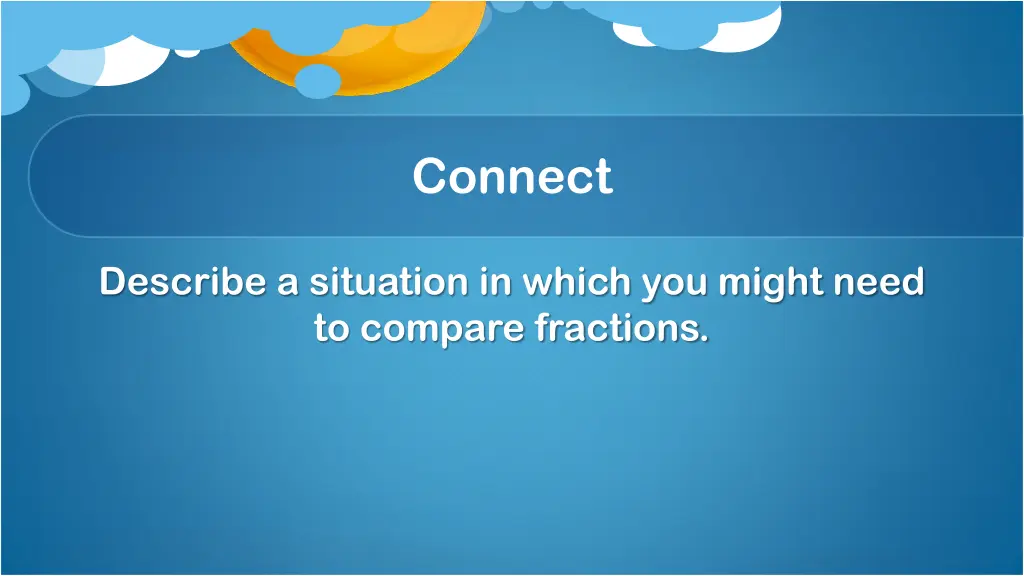 Connect

Describe a situation in which you might need to compare fractions.